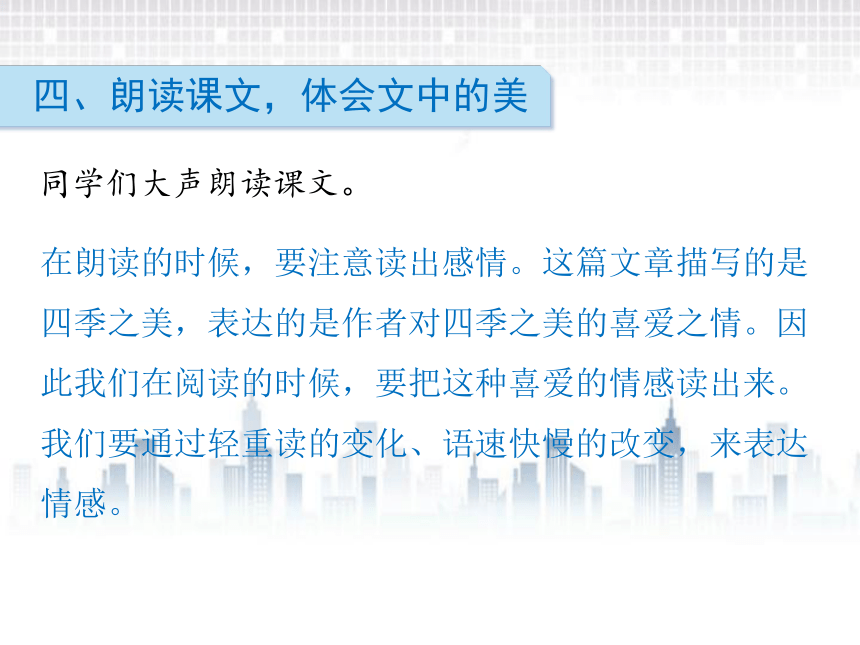 四、朗读课文，体会文中的美

同学们大声朗读课文。

在朗读的时候，要注意读出感情。这篇文章描写的是四季之美，表达的是作者对四季之美的喜爱之情。因此我们在阅读的时候，要把这种喜爱的情感读出来。我们要通过轻重读的变化、语速快慢的改变，来表达情感。